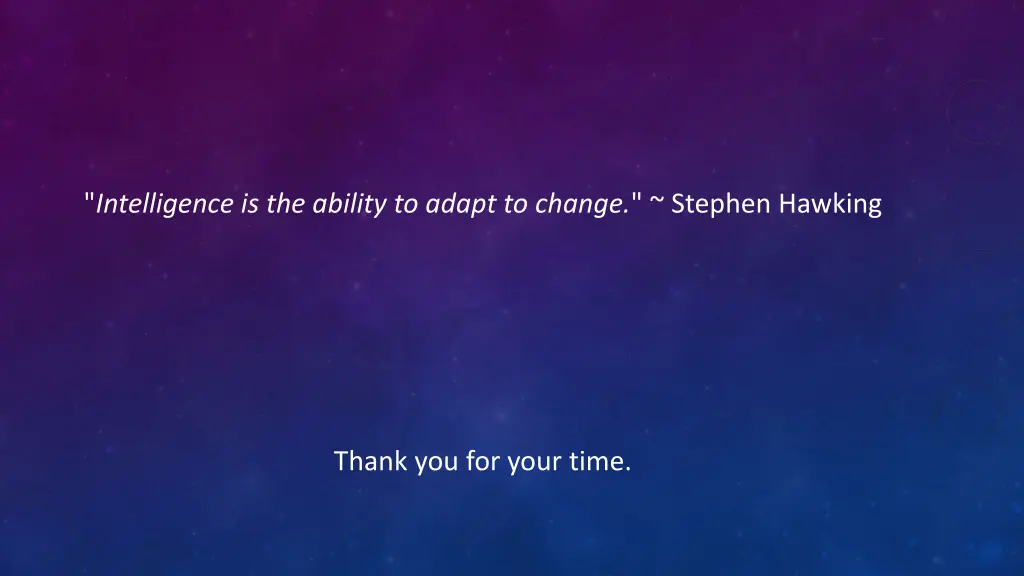 "Intelligence is the ability to adapt to change." ~ Stephen Hawking

Thank you for your time.